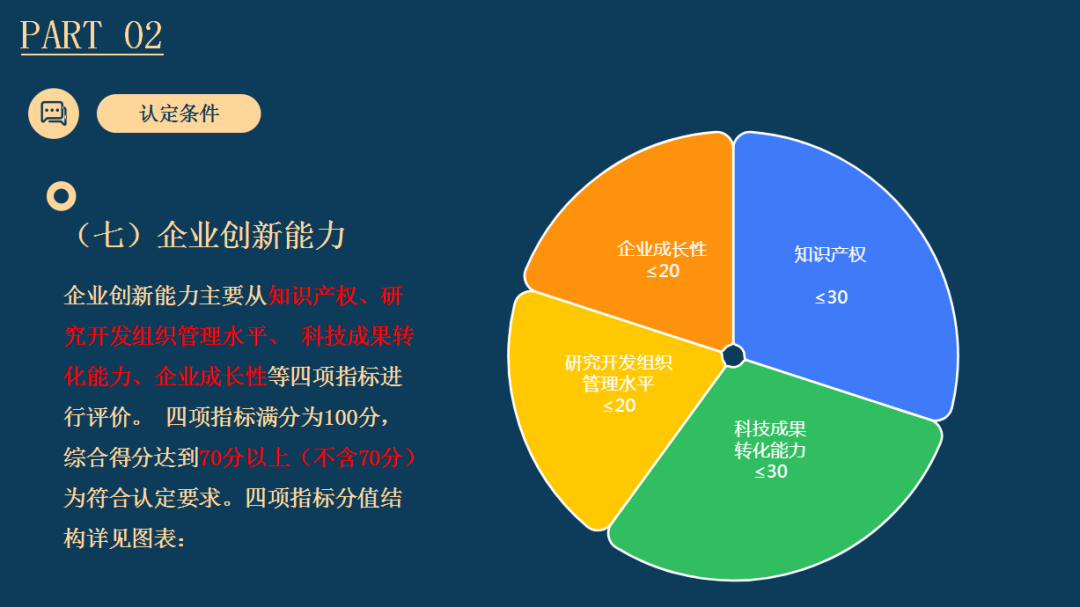 PART 02

认定条件

（七）企业创新能力

企业创新能力主要从知识产权、研究开发组织管理水平、 科技成果转化能力、企业成长性等四项指标进行评价。 四项指标满分为100分，综合得分达到70分以上（不含70分）为符合认定要求。四项指标分值结构详见图表：

企业成长性
≤20

知识产权
≤30

研究开发组织管理水平
≤20

科技成果转化能力
≤30